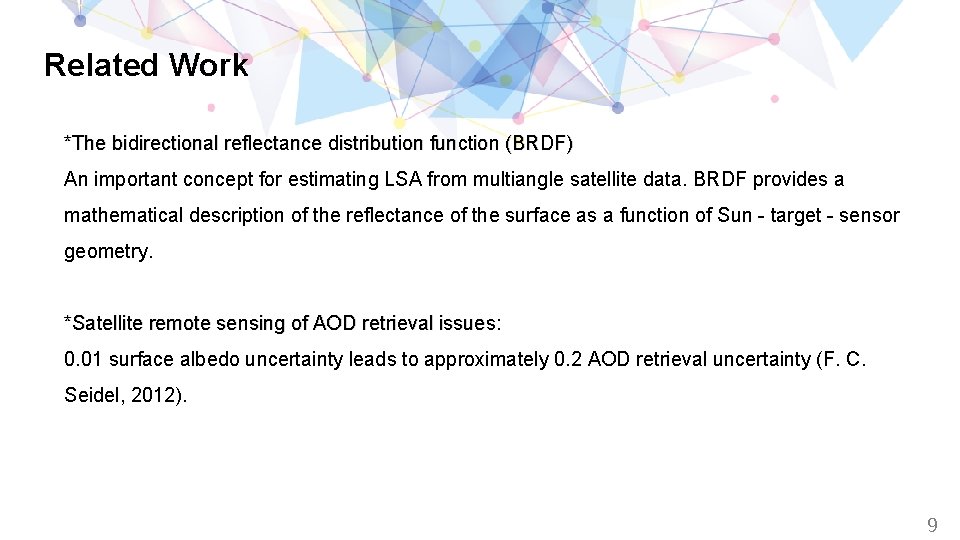 Related Work

*The bidirectional reflectance distribution function (BRDF)
An important concept for estimating LSA from multiangle satellite data. BRDF provides a mathematical description of the reflectance of the surface as a function of Sun - target - sensor geometry.

*Satellite remote sensing of AOD retrieval issues:
0.01 surface albedo uncertainty leads to approximately 0.2 AOD retrieval uncertainty (F. C. Seidel, 2012).

9